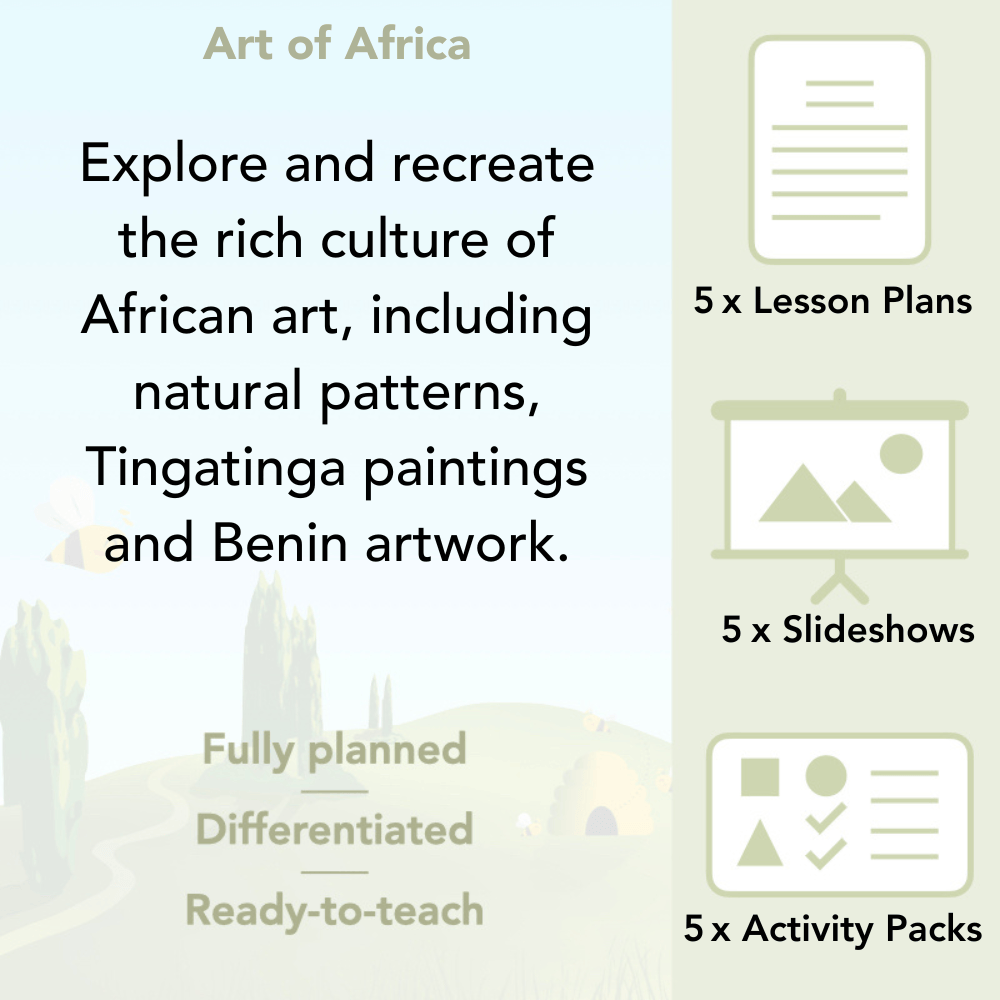 Art of Africa

Explore and recreate the rich culture of African art, including natural patterns, Tingatinga paintings and Benin artwork.

Fully planned

Differentiated

Ready-to-teach

5 x Lesson Plans

5 x Slideshows

5 x Activity Packs